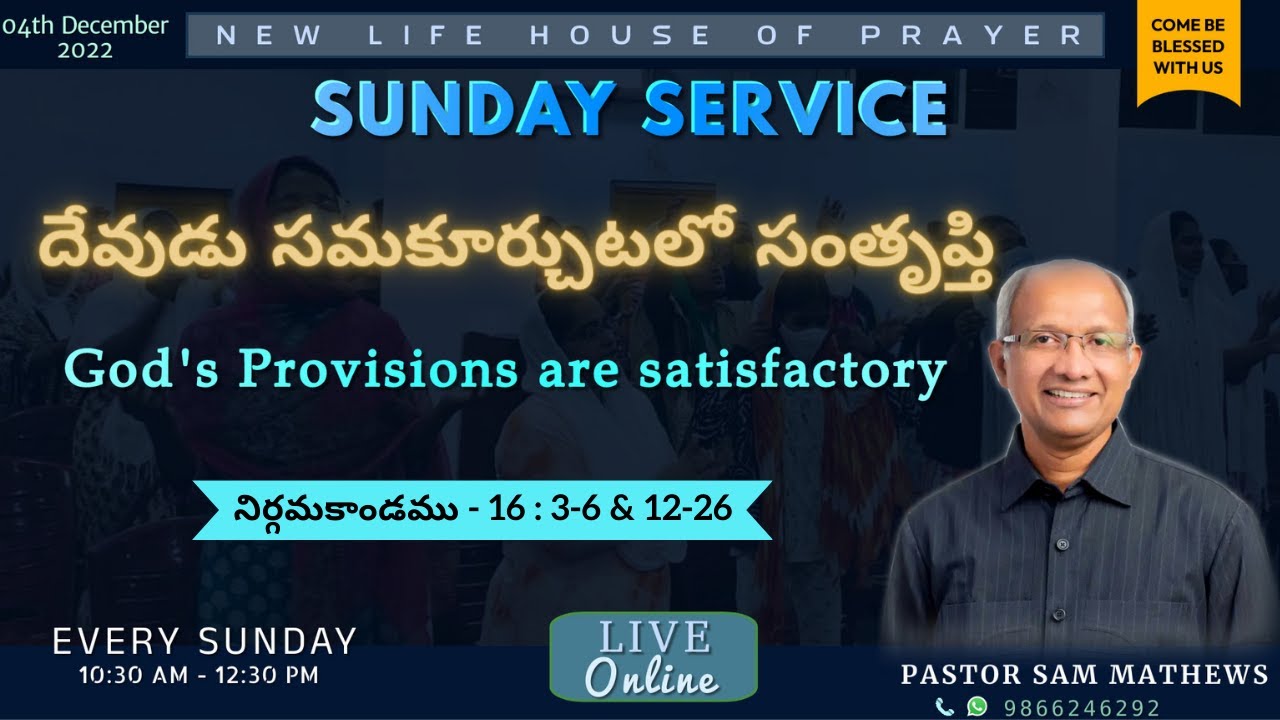 04th December 2022

NEW LIFE HOUSE OF PRAYER

COME BE BLESSED WITH US

SUNDAY SERVICE

దేవుడు సమకూర్చుటలో సంతృప్తి

God's Provisions are satisfactory

నిర్గమకాండము - 16 : 3-6 & 12-26

EVERY SUNDAY
10:30 AM - 12:30 PM

LIVE
Online

PASTOR SAM MATHEWS
9866246292